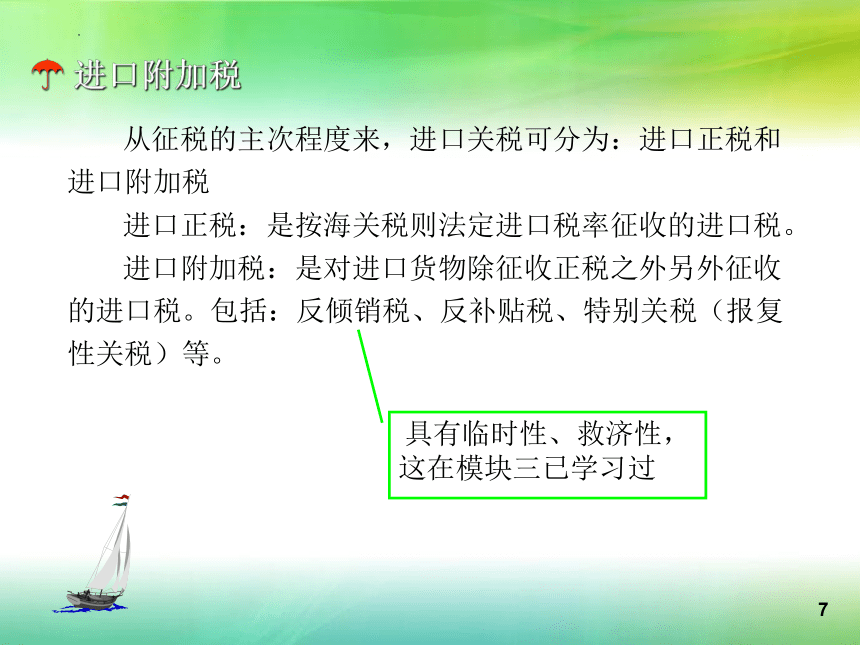 进口附加税

从征税的主次程度来，进口关税可分为：进口正税和进口附加税

进口正税：是按海关税则法定进口税率征收的进口税。

进口附加税：是对进口货物除征收正税之外另外征收的进口税。包括：反倾销税、反补贴税、特别关税（报复性关税）等。

具有临时性、救济性，这在模块三已学习过

7